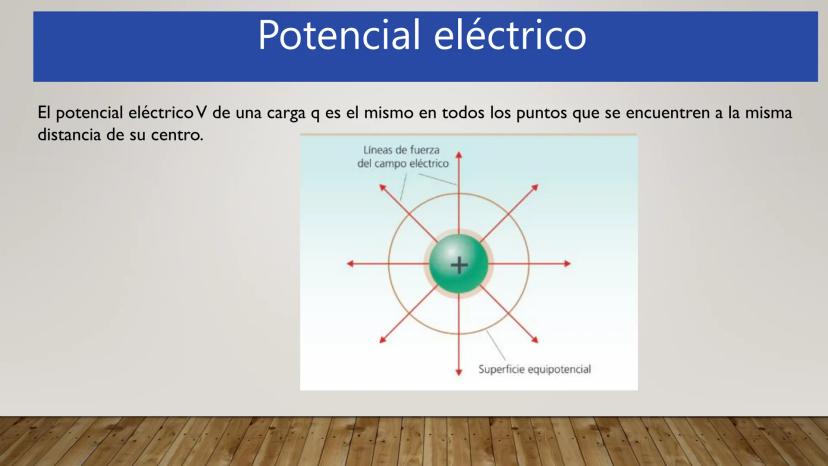 Potencial eléctrico

El potencial eléctrico V de una carga q es el mismo en todos los puntos que se encuentren a la misma distancia de su centro.

Líneas de fuerza del campo eléctrico

+

Superficie equipotencial